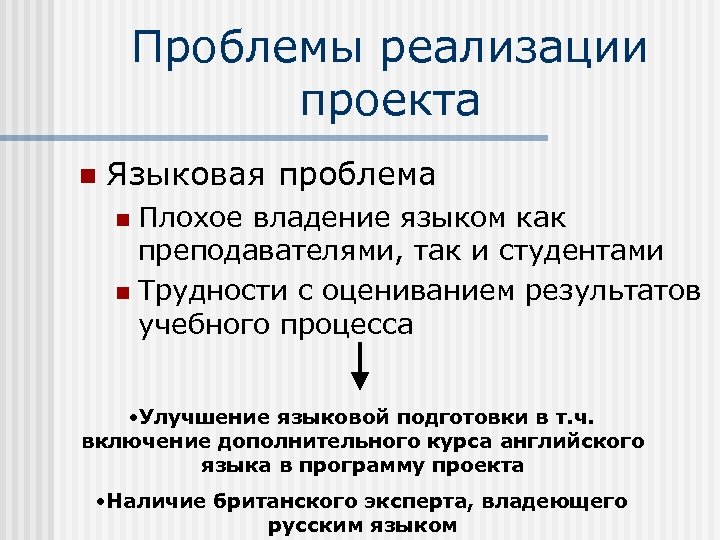 Проблемы реализации проекта

Языковая проблема

Плохое владение языком как преподавателями, так и студентами

Трудности с оцениванием результатов учебного процесса

•Улучшение языковой подготовки в т.ч. включение дополнительного курса английского языка в программу проекта

•Наличие британского эксперта, владеющего русским языком